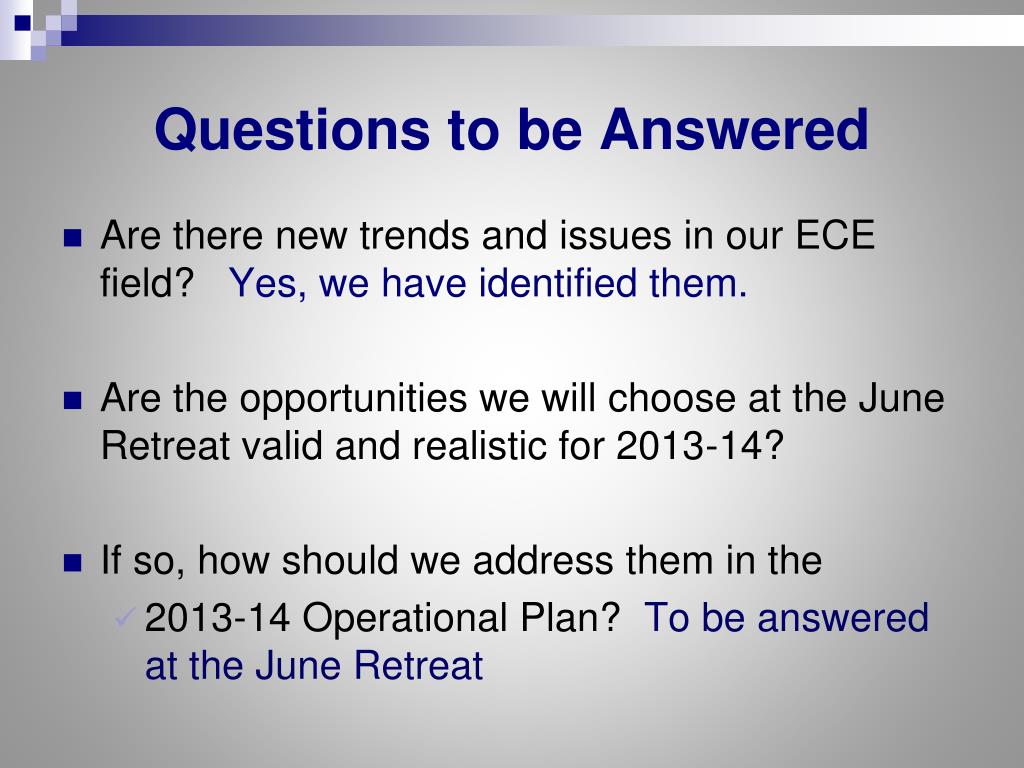 Questions to be Answered

Are there new trends and issues in our ECE field? Yes, we have identified them.

Are the opportunities we will choose at the June Retreat valid and realistic for 2013-14?

If so, how should we address them in the

2013-14 Operational Plan? To be answered at the June Retreat